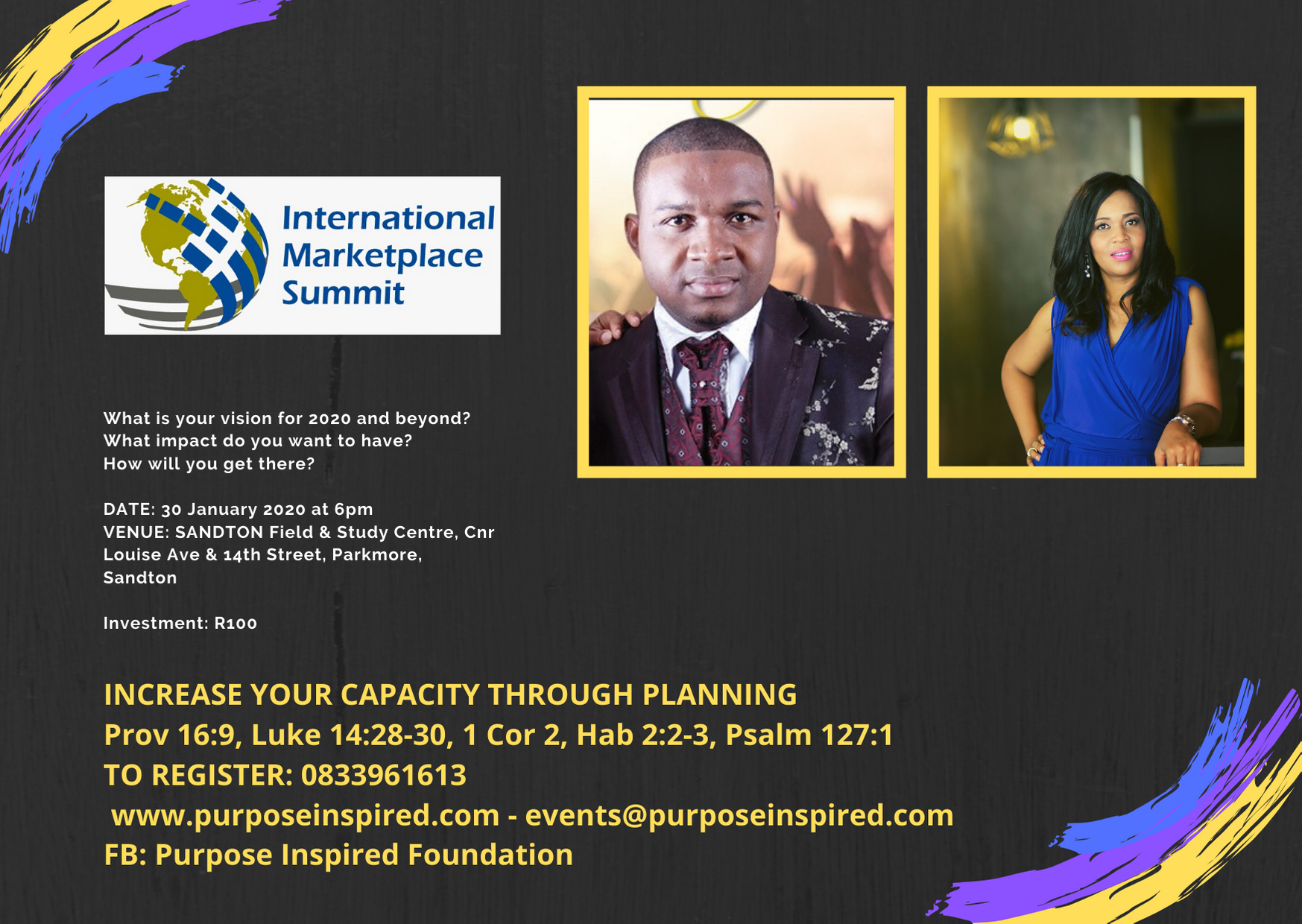 International Marketplace Summit

What is your vision for 2020 and beyond?
What impact do you want to have?
How will you get there?

DATE: 30 January 2020 at 6pm
VENUE: SANDTON Field & Study Centre, Cnr Louise Ave & 14th Street, Parkmore, Sandton

Investment: R100

INCREASE YOUR CAPACITY THROUGH PLANNING
Prov 16:9, Luke 14:28-30, 1 Cor 2, Hab 2:2-3, Psalm 127:1
TO REGISTER: 0833961613
www.purposeinspired.com - events@purposeinspired.com
FB: Purpose Inspired Foundation